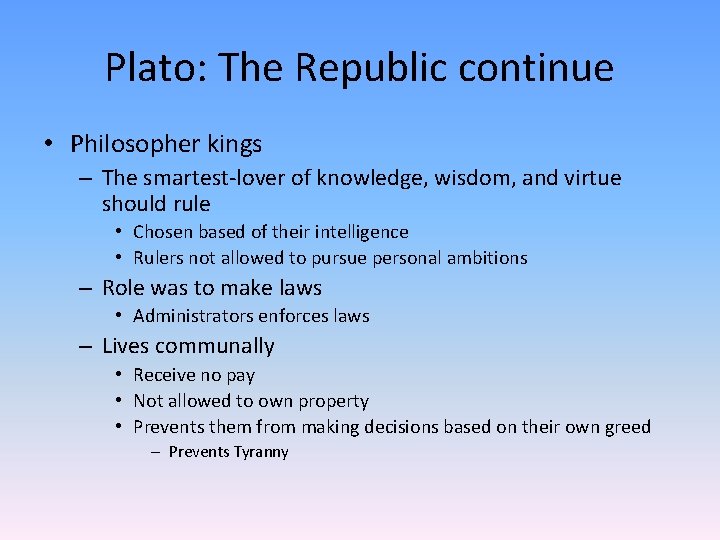 Plato: The Republic continue

• Philosopher kings
– The smartest-lover of knowledge, wisdom, and virtue should rule
• Chosen based of their intelligence
• Rulers not allowed to pursue personal ambitions
– Role was to make laws
• Administrators enforces laws
– Lives communally
• Receive no pay
• Not allowed to own property
• Prevents them from making decisions based on their own greed
– Prevents Tyranny